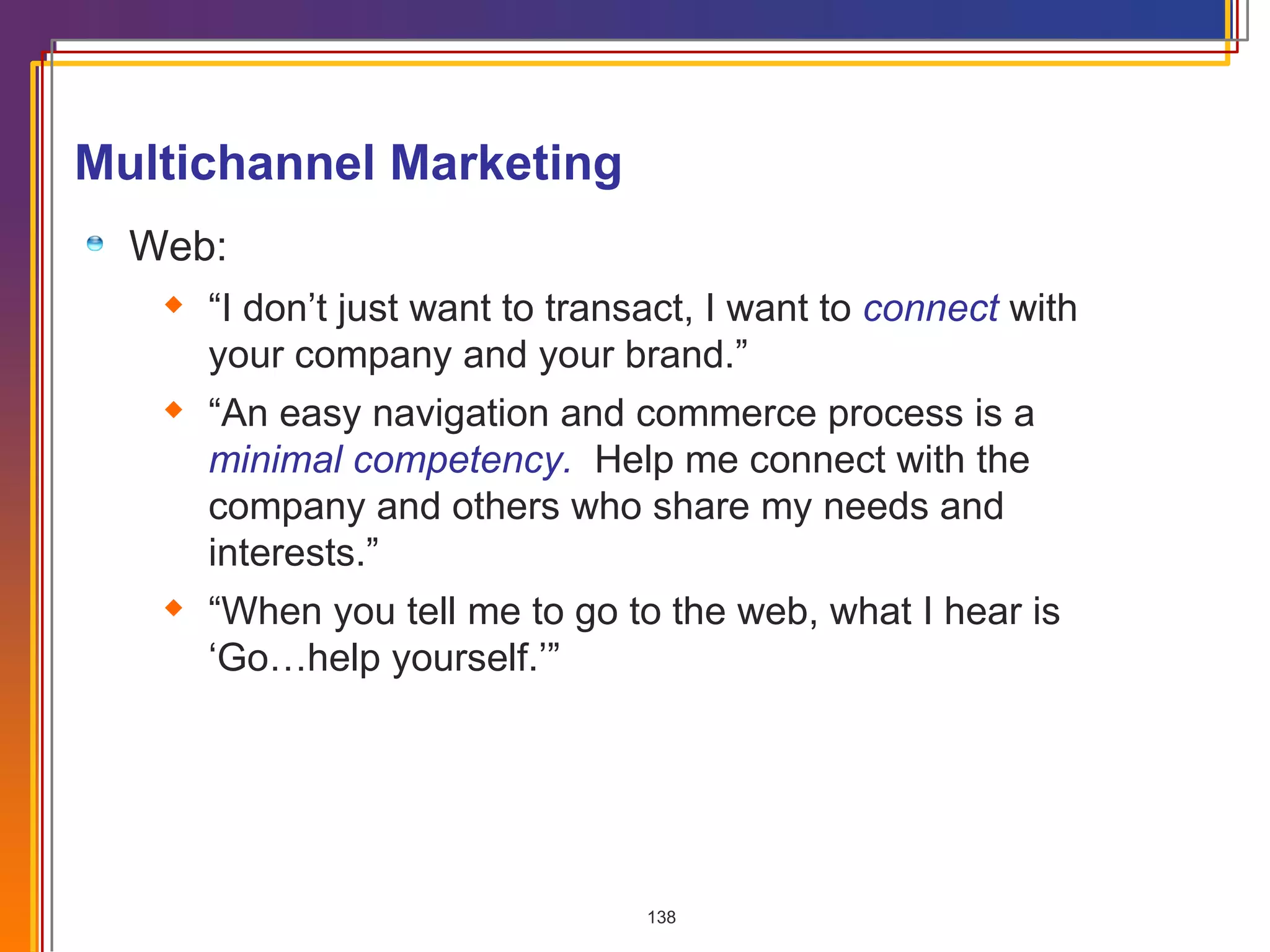 Multichannel Marketing

Web:

“I don’t just want to transact, I want to connect with your company and your brand.”

“An easy navigation and commerce process is a minimal competency. Help me connect with the company and others who share my needs and interests.”

“When you tell me to go to the web, what I hear is ‘Go…help yourself.’”

138